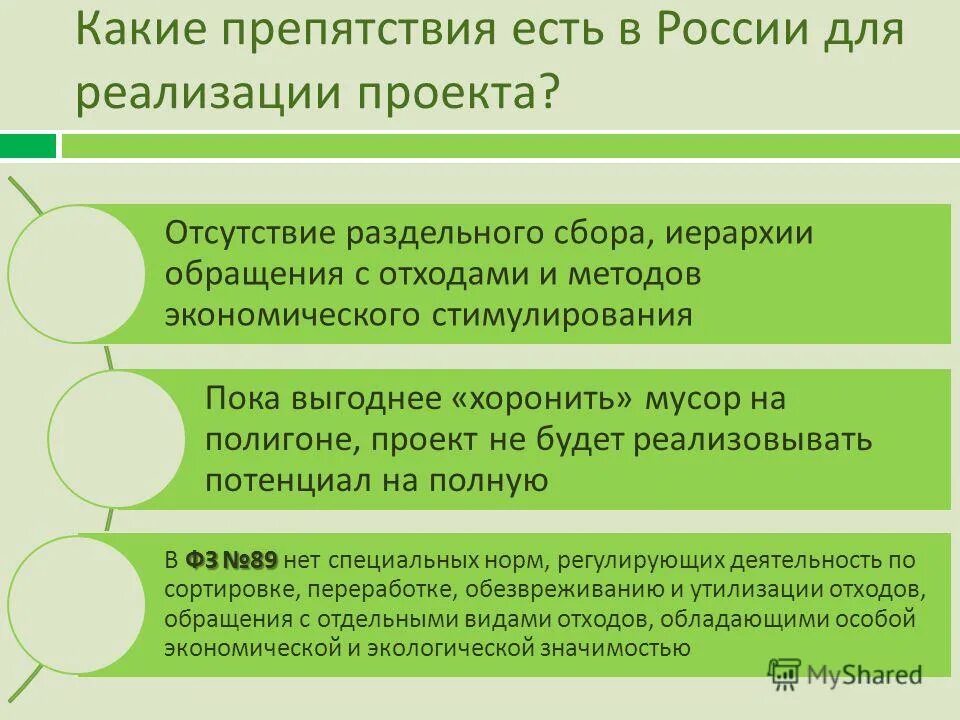 Какие препятствия есть в России для реализации проекта?

Отсутствие раздельного сбора, иерархии обращения с отходами и методов экономического стимулирования

Пока выгоднее «хоронить» мусор на полигоне, проект не будет реализовывать потенциал на полную

В ФЗ №89 нет специальных норм, регулирующих деятельность по сортировке, переработке, обезвреживанию и утилизации отходов, обращения с отдельными видами отходов, обладающими особой экономической и экологической значимостью

MyShared